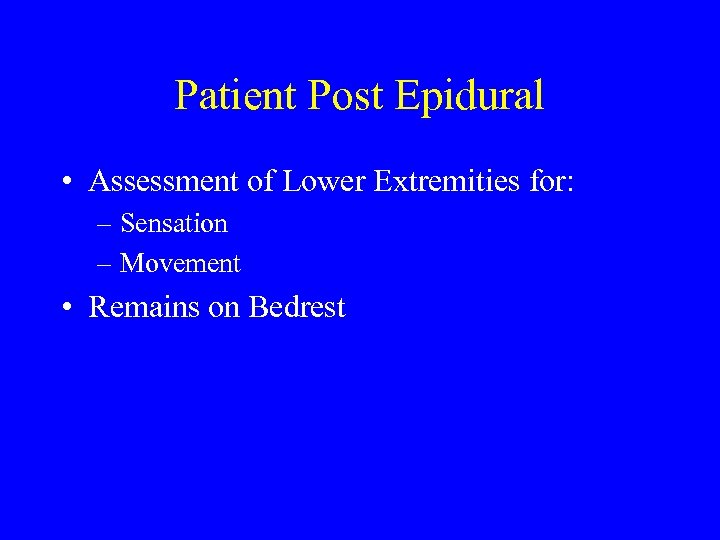 Patient Post Epidural

• Assessment of Lower Extremities for:
– Sensation
– Movement

• Remains on Bedrest